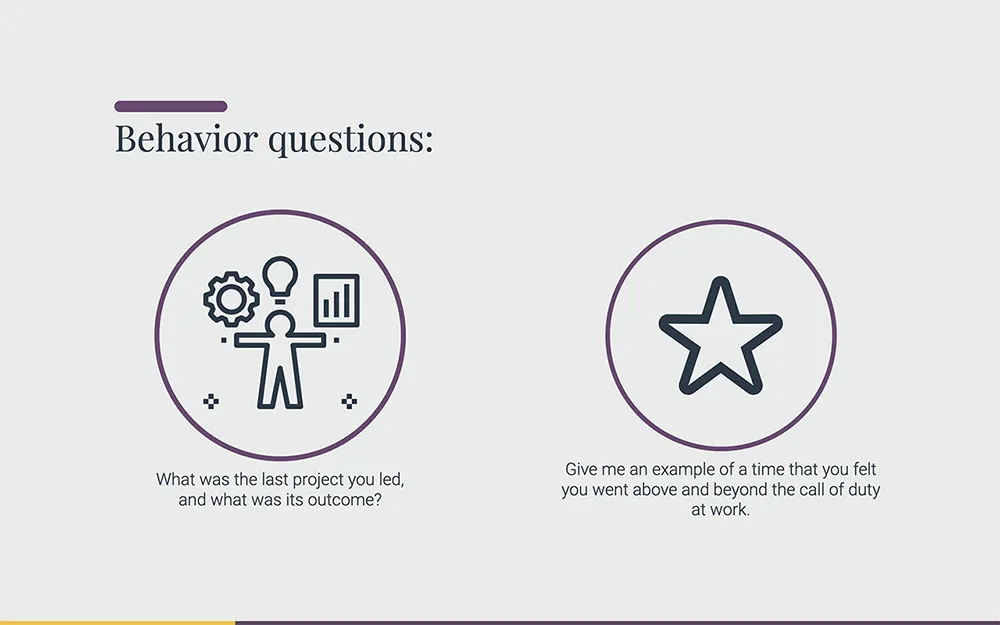 Behavior questions:

What was the last project you led, and what was its outcome?

Give me an example of a time that you felt you went above and beyond the call of duty at work.